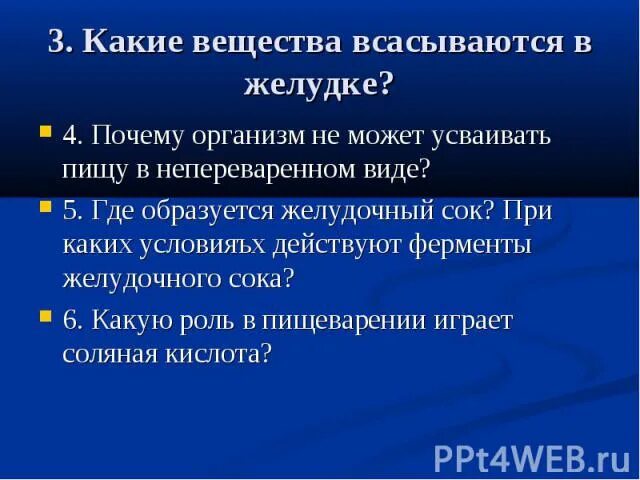 3. Какие вещества всасываются в желудке?

4. Почему организм не может усваивать пищу в непереваренном виде?

5. Где образуется желудочный сок? При каких условияъх действуют ферменты желудочного сока?

6. Какую роль в пищеварении играет соляная кислота?

PPt4WEB.ru